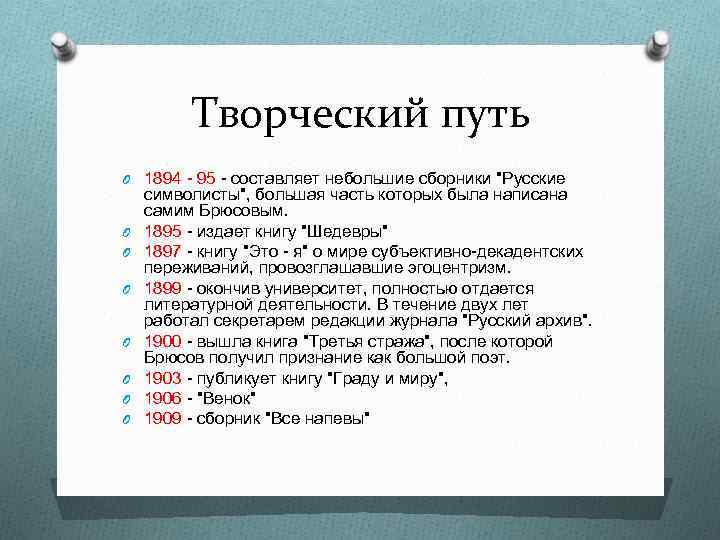 Творческий путь

1894 - 95 - составляет небольшие сборники "Русские символисты", большая часть которых была написана самим Брюсовым.
1895 - издает книгу "Шедевры"
1897 - книгу "Это - я" о мире субъективно-декадентских переживаний, провозглашавшие эгоцентризм.
1899 - окончив университет, полностью отдается литературной деятельности. В течение двух лет работал секретарем редакции журнала "Русский архив".
1900 - вышла книга "Третья стража", после которой Брюсов получил признание как большой поэт.
1903 - публикует книгу "Граду и миру",
1906 - "Венок"
1909 - сборник "Все напевы"